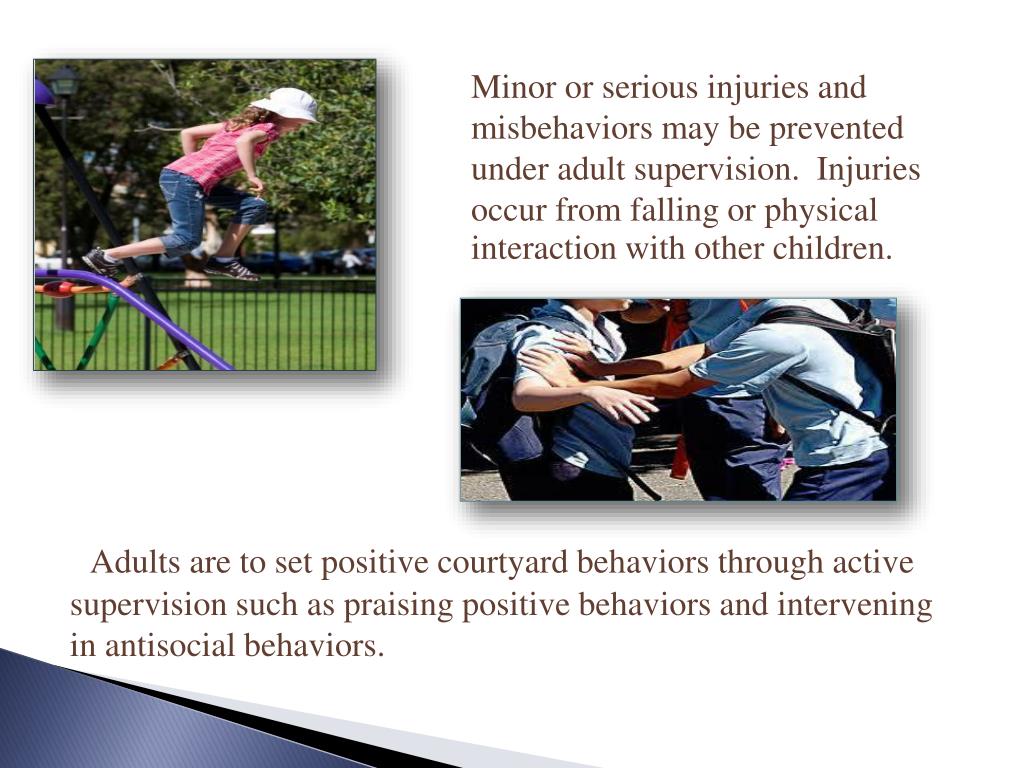 Minor or serious injuries and misbehaviors may be prevented under adult supervision. Injuries occur from falling or physical interaction with other children.

Adults are to set positive courtyard behaviors through active supervision such as praising positive behaviors and intervening in antisocial behaviors.